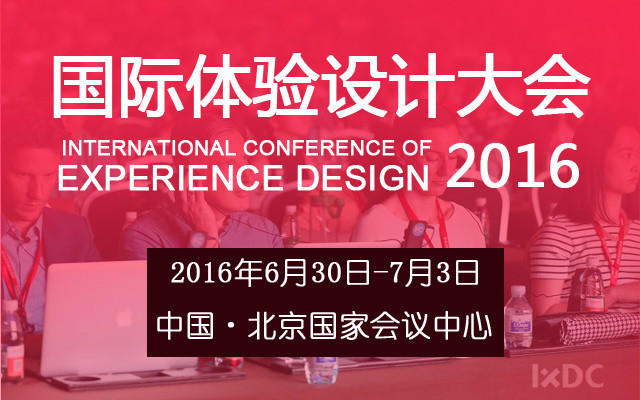 国际体验设计大会

INTERNATIONAL CONFERENCE OF EXPERIENCE DESIGN 2016

2016年6月30日-7月3日

中国·北京国家会议中心

IxDC